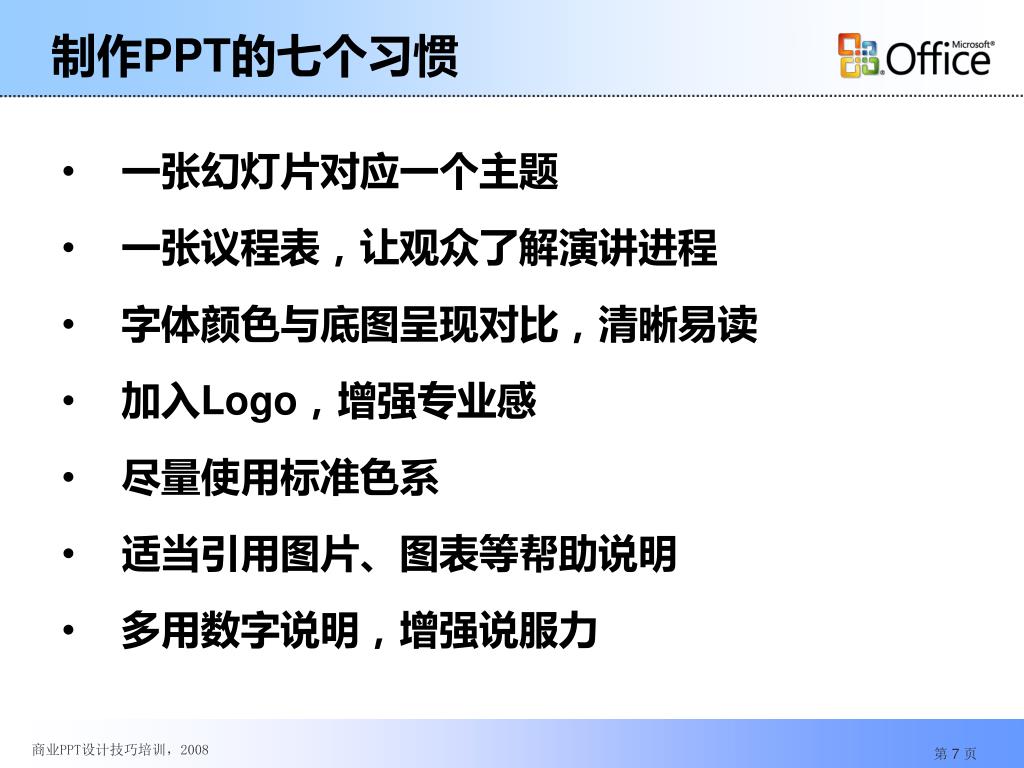 制作PPT的七个习惯

Microsoft® Office

• 一张幻灯片对应一个主题
• 一张议程表，让观众了解演讲进程
• 字体颜色与底图呈现对比，清晰易读
• 加入Logo，增强专业感
• 尽量使用标准色系
• 适当引用图片、图表等帮助说明
• 多用数字说明，增强说服力

商业PPT设计技巧培训，2008

第 7 页